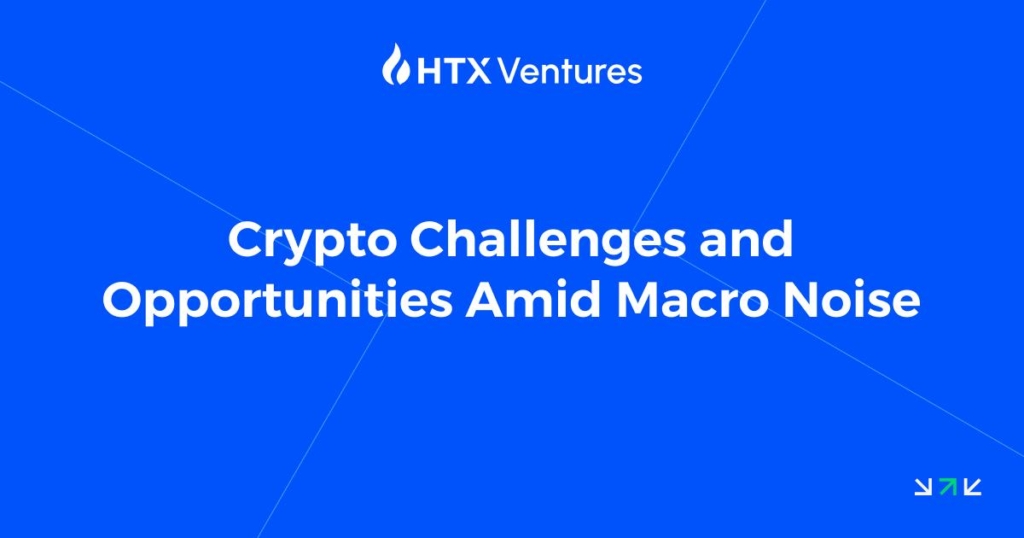 HTX Ventures

Crypto Challenges and Opportunities Amid Macro Noise